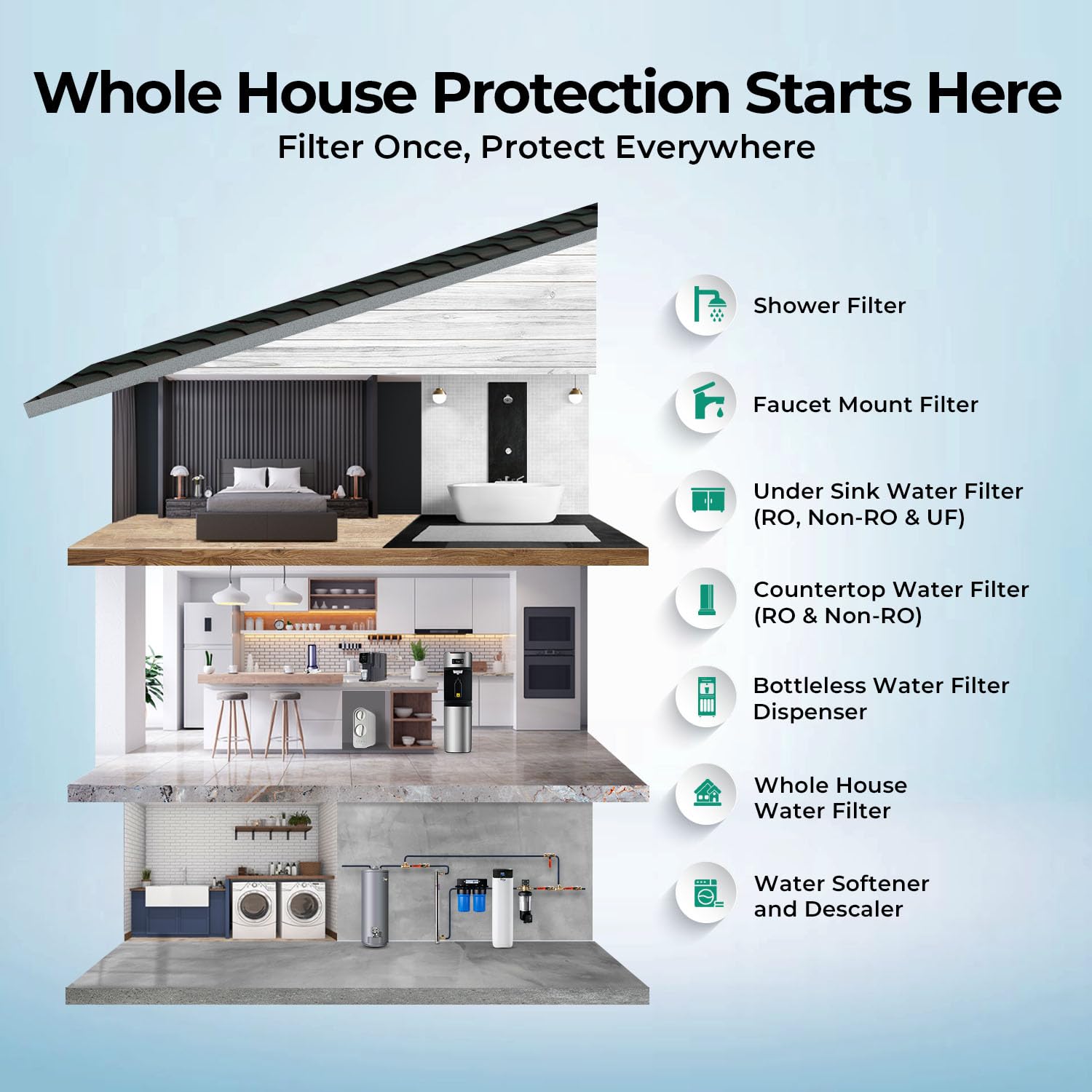 Whole House Protection Starts Here

Filter Once, Protect Everywhere

Shower Filter

Faucet Mount Filter

Under Sink Water Filter (RO, Non-RO & UF)

Countertop Water Filter (RO & Non-RO)

Bottleless Water Filter Dispenser

Whole House Water Filter

Water Softener and Descaler